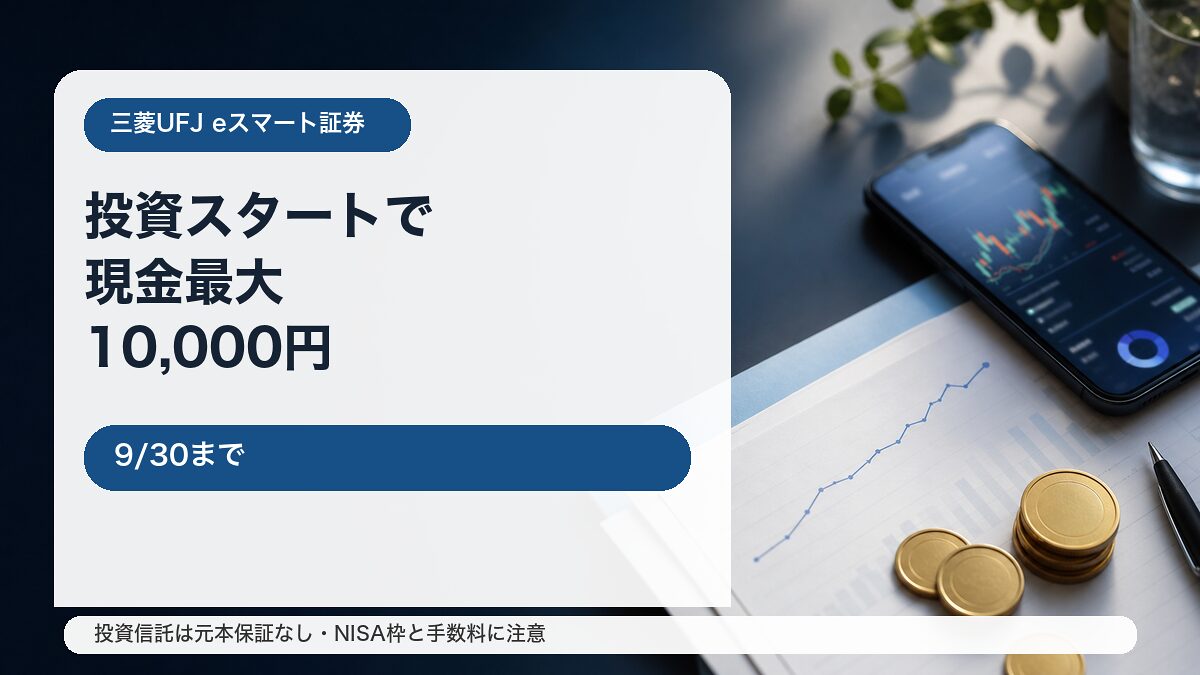 三菱UFJ eスマート証券

投資スタートで
現金最大
10,000円

9/30まで

投資信託は元本保証なし・NISA枠と手数料に注意